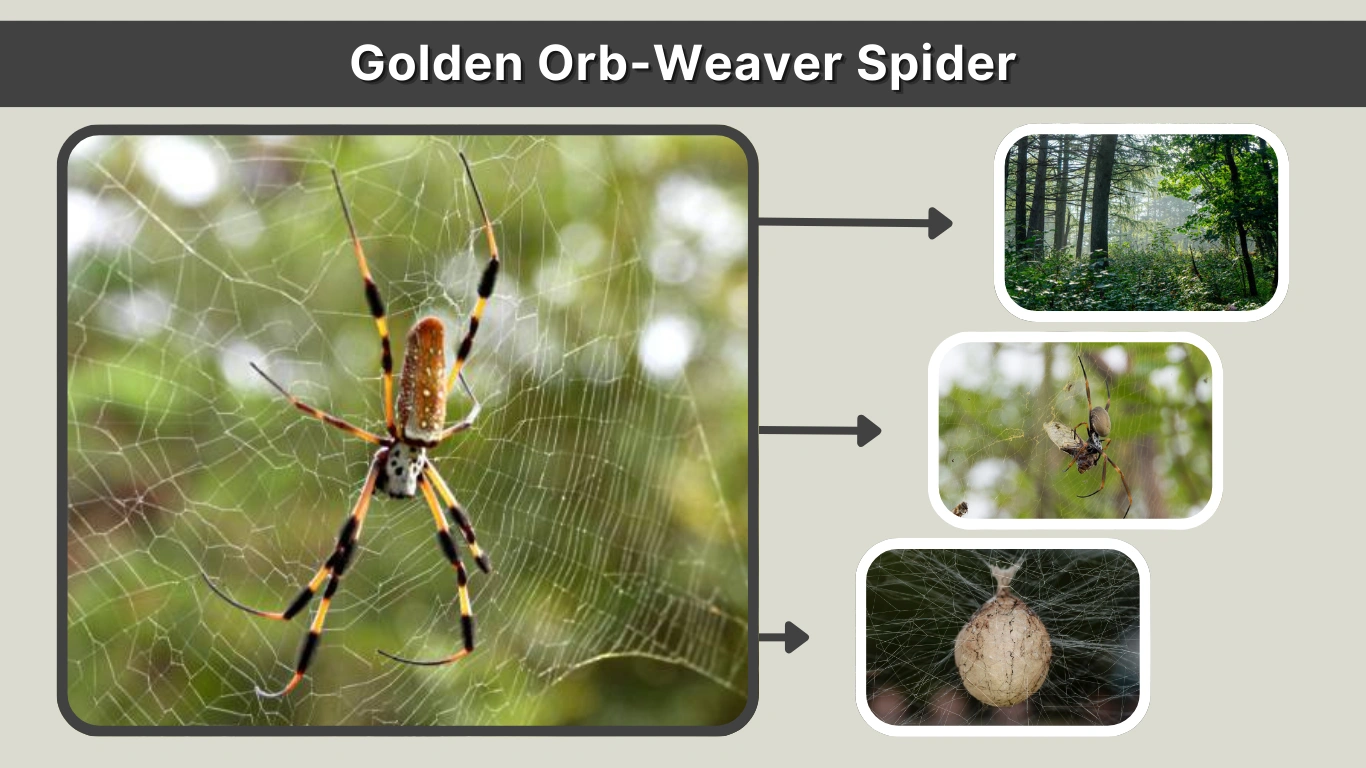 Golden Orb-Weaver Spider